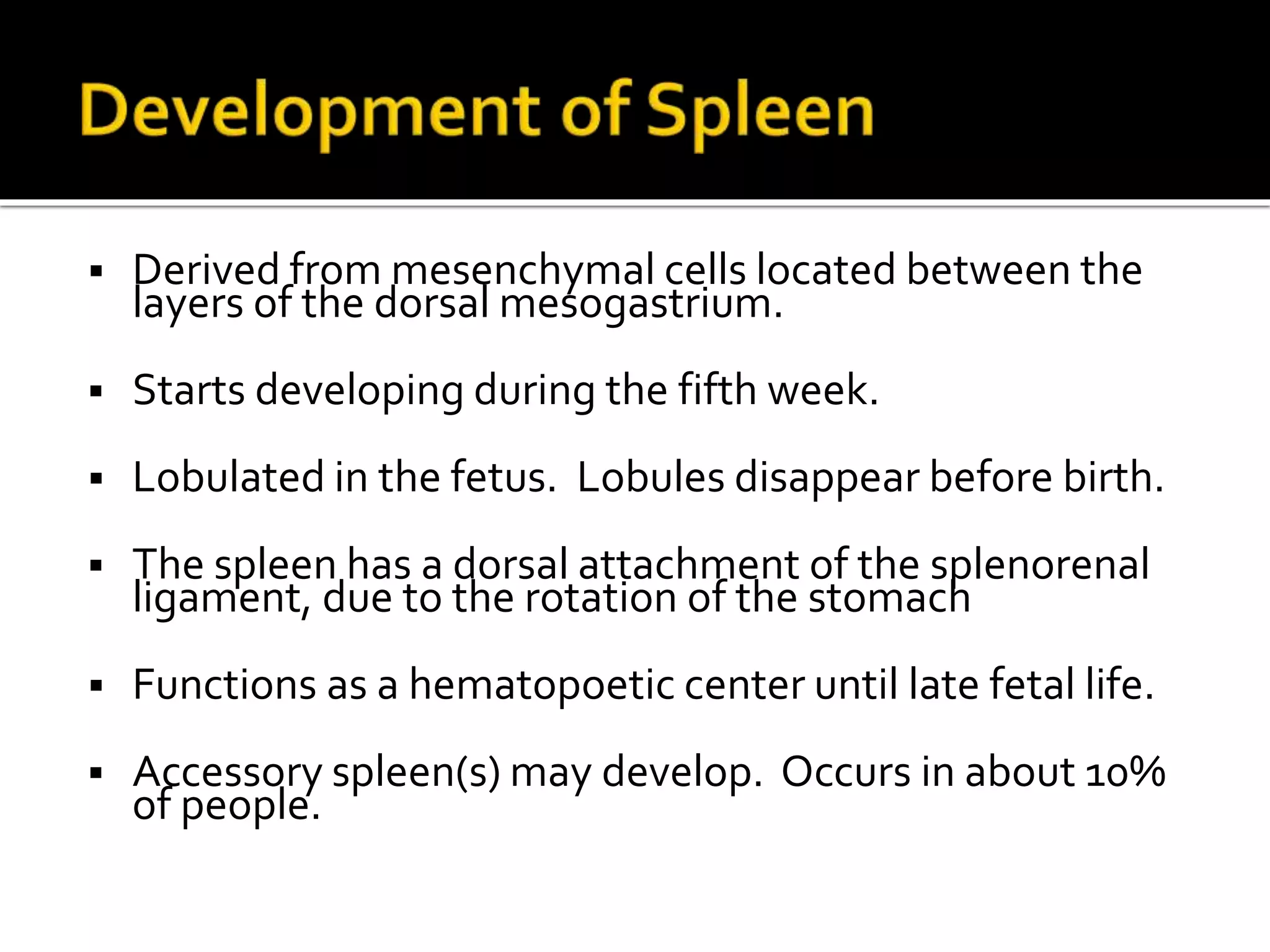 Development of Spleen

▪ Derived from mesenchymal cells located between the layers of the dorsal mesogastrium.

▪ Starts developing during the fifth week.

▪ Lobulated in the fetus.  Lobules disappear before birth.

▪ The spleen has a dorsal attachment of the splenorenal ligament, due to the rotation of the stomach

▪ Functions as a hematopoetic center until late fetal life.

▪ Accessory spleen(s) may develop.  Occurs in about 10% of people.